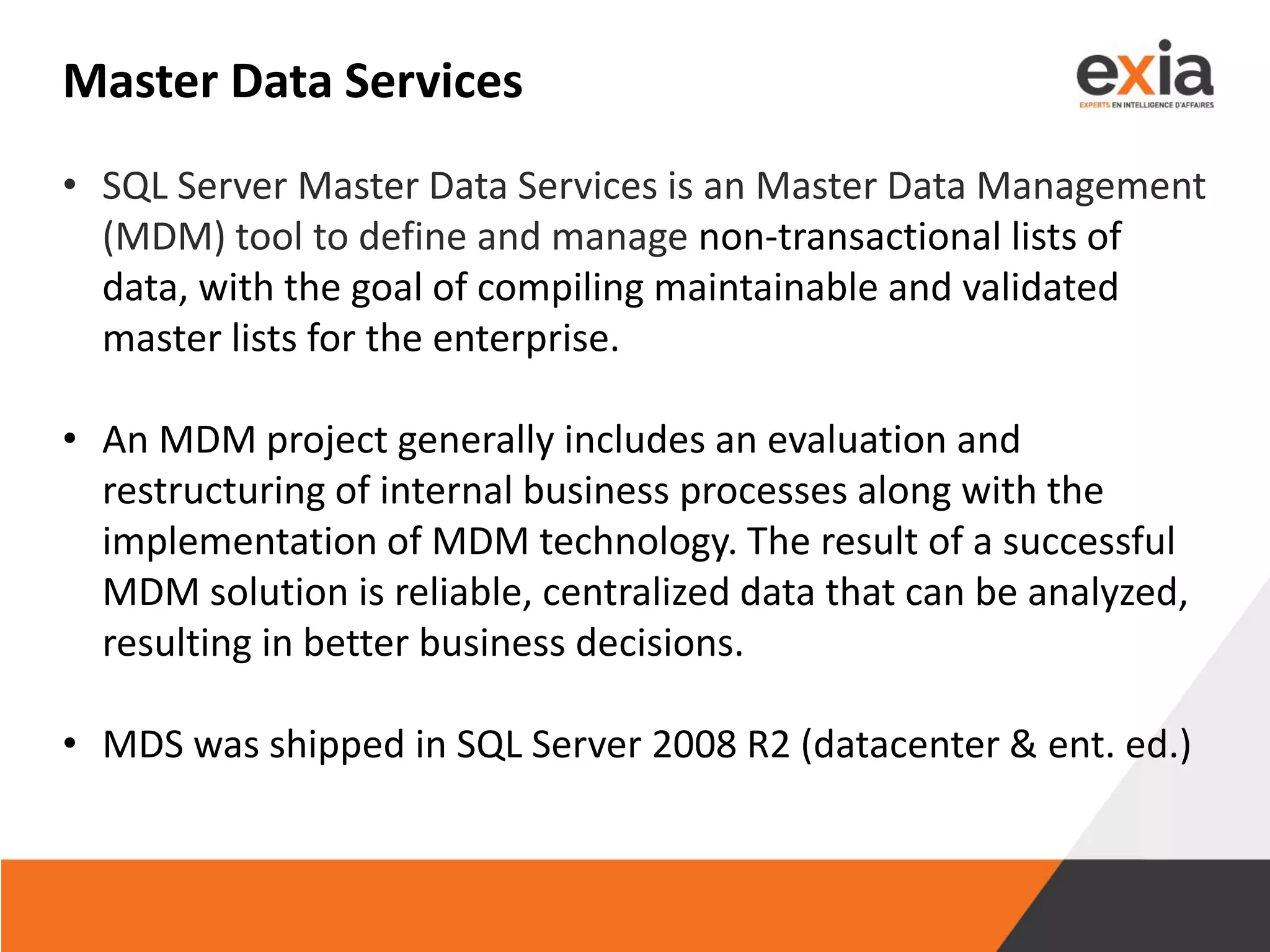 Master Data Services

exia
EXPERTS EN INTELLIGENCE D'AFFAIRES

• SQL Server Master Data Services is an Master Data Management (MDM) tool to define and manage non-transactional lists of data, with the goal of compiling maintainable and validated master lists for the enterprise.

• An MDM project generally includes an evaluation and restructuring of internal business processes along with the implementation of MDM technology. The result of a successful MDM solution is reliable, centralized data that can be analyzed, resulting in better business decisions.

• MDS was shipped in SQL Server 2008 R2 (datacenter & ent. ed.)